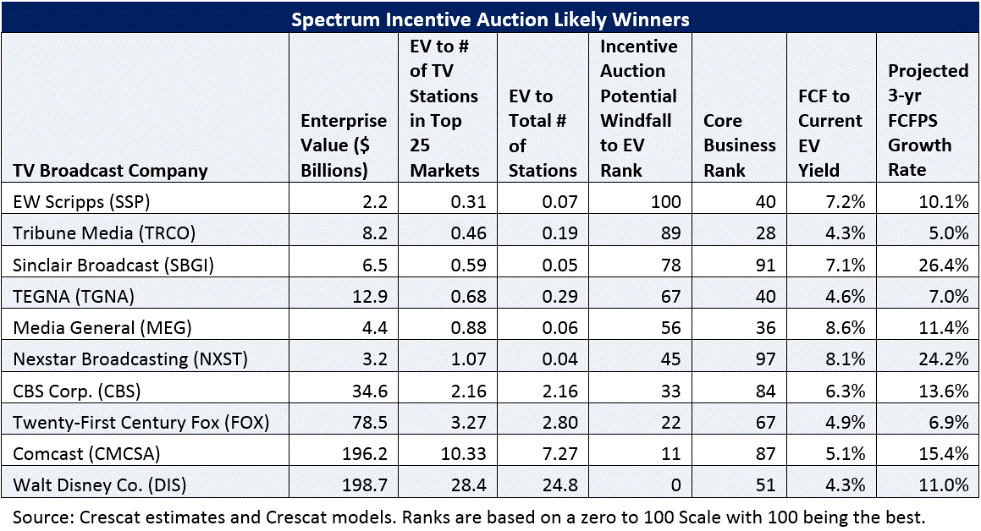 Spectrum Incentive Auction Likely Winners

| TV Broadcast Company | Enterprise Value ($ Billions) | EV to # of TV Stations in Top 25 Markets | EV to Total # of Stations | Incentive Auction Potential Windfall to EV Rank | Core Business Rank | FCF to Current EV Yield | Projected 3-yr FCFPS Growth Rate |
|---|---|---|---|---|---|---|---|
| EW Scripps (SSP) | 2.2 | 0.31 | 0.07 | 100 | 40 | 7.2% | 10.1% |
| Tribune Media (TRCO) | 8.2 | 0.46 | 0.19 | 89 | 28 | 4.3% | 5.0% |
| Sinclair Broadcast (SBGI) | 6.5 | 0.59 | 0.05 | 78 | 91 | 7.1% | 26.4% |
| TEGNA (TGNA) | 12.9 | 0.68 | 0.29 | 67 | 40 | 4.6% | 7.0% |
| Media General (MEG) | 4.4 | 0.88 | 0.06 | 56 | 36 | 8.6% | 11.4% |
| Nexstar Broadcasting (NXST) | 3.2 | 1.07 | 0.04 | 45 | 97 | 8.1% | 24.2% |
| CBS Corp. (CBS) | 34.6 | 2.16 | 2.16 | 33 | 84 | 6.3% | 13.6% |
| Twenty-First Century Fox (FOX) | 78.5 | 3.27 | 2.80 | 22 | 67 | 4.9% | 6.9% |
| Comcast (CMCSA) | 196.2 | 10.33 | 7.27 | 11 | 87 | 5.1% | 15.4% |
| Walt Disney Co. (DIS) | 198.7 | 28.4 | 24.8 | 0 | 51 | 4.3% | 11.0% |

Source: Crescat estimates and Crescat models. Ranks are based on a zero to 100 Scale with 100 being the best.